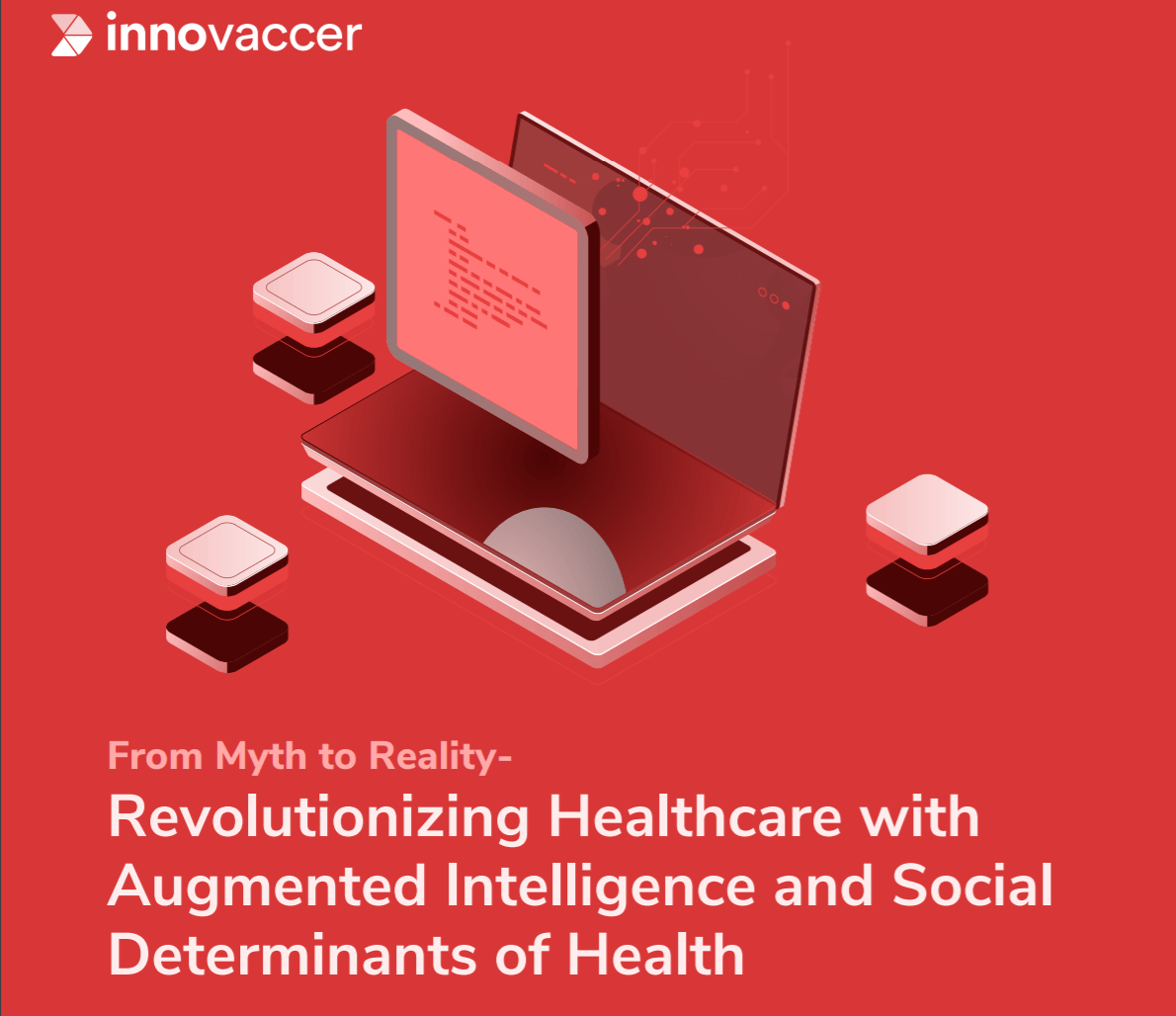 innovaccer

From Myth to Reality-

Revolutionizing Healthcare with Augmented Intelligence and Social Determinants of Health